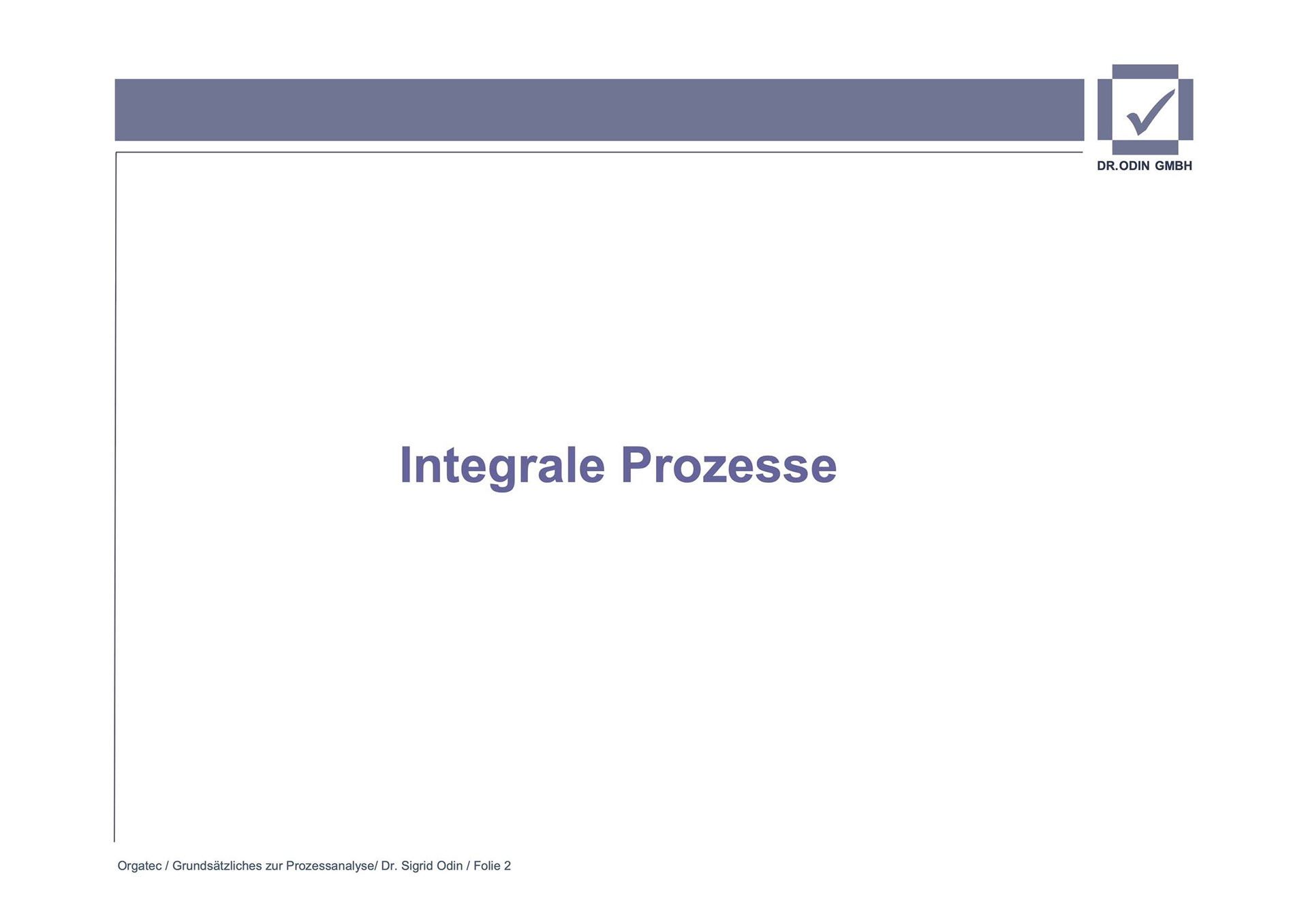 DR.ODIN GMBH

Integrale Prozesse

Orgatec / Grundsätzliches zur Prozessanalyse/ Dr. Sigrid Odin / Folie 2